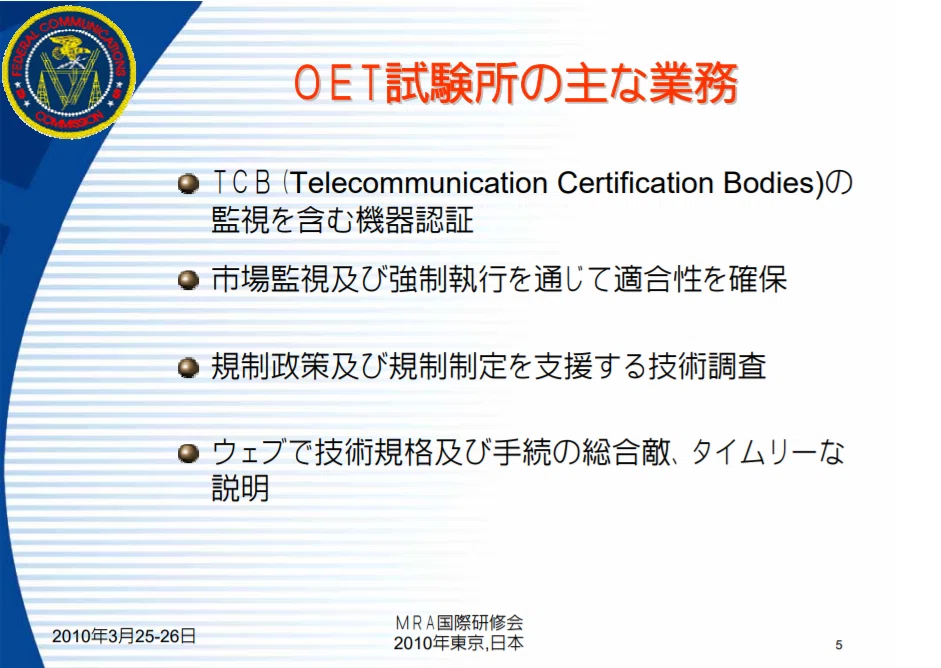 FEDERAL COMMUNICATIONS COMMISSION

OET試験所の主な業務

TCB (Telecommunication Certification Bodies)の監視を含む機器認証

市場監視及び強制執行を通じて適合性を確保

規制政策及び規制制定を支援する技術調査

ウェブで技術規格及び手続の総合敵、タイムリーな説明

2010年3月25-26日

MRA国際研修会
2010年東京,日本

5